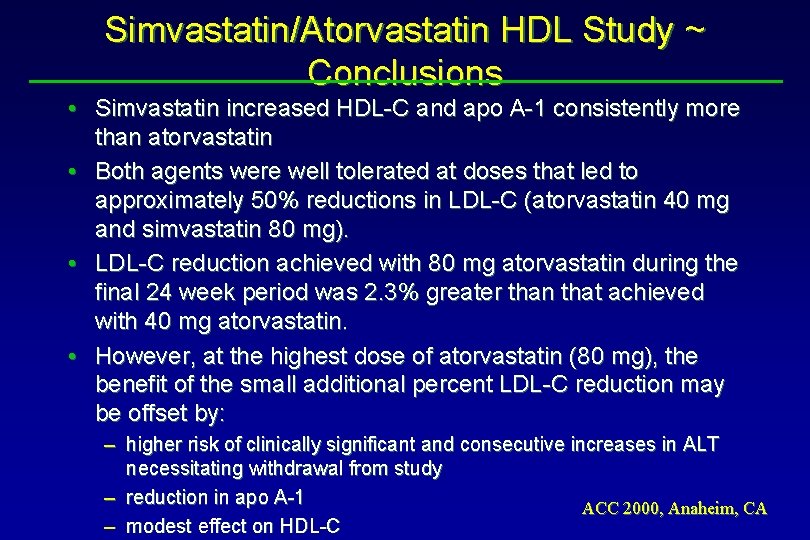 Simvastatin/Atorvastatin HDL Study ~ Conclusions

• Simvastatin increased HDL-C and apo A-1 consistently more than atorvastatin

• Both agents were well tolerated at doses that led to approximately 50% reductions in LDL-C (atorvastatin 40 mg and simvastatin 80 mg).

• LDL-C reduction achieved with 80 mg atorvastatin during the final 24 week period was 2.3% greater than that achieved with 40 mg atorvastatin.

• However, at the highest dose of atorvastatin (80 mg), the benefit of the small additional percent LDL-C reduction may be offset by:

– higher risk of clinically significant and consecutive increases in ALT necessitating withdrawal from study

– reduction in apo A-1

– modest effect on HDL-C

ACC 2000, Anaheim, CA